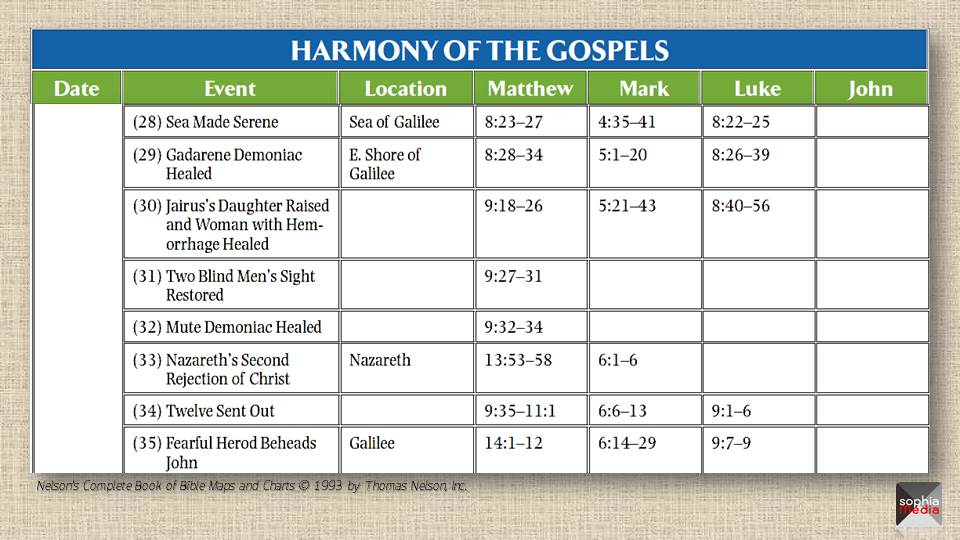 HARMONY OF THE GOSPELS

| Date | Event | Location | Matthew | Mark | Luke | John |
|---|---|---|---|---|---|---|
| | (28) Sea Made Serene | Sea of Galilee | 8:23–27 | 4:35–41 | 8:22–25 | |
| | (29) Gadarene Demoniac Healed | E. Shore of Galilee | 8:28–34 | 5:1–20 | 8:26–39 | |
| | (30) Jairus's Daughter Raised and Woman with Hemorrhage Healed | | 9:18–26 | 5:21–43 | 8:40–56 | |
| | (31) Two Blind Men's Sight Restored | | 9:27–31 | | | |
| | (32) Mute Demoniac Healed | | 9:32–34 | | | |
| | (33) Nazareth's Second Rejection of Christ | Nazareth | 13:53–58 | 6:1–6 | | |
| | (34) Twelve Sent Out | | 9:35–11:1 | 6:6–13 | 9:1–6 | |
| | (35) Fearful Herod Beheads John | Galilee | 14:1–12 | 6:14–29 | 9:7–9 | |

Nelson's Complete Book of Bible Maps and Charts © 1993 by Thomas Nelson, Inc.

sophia media